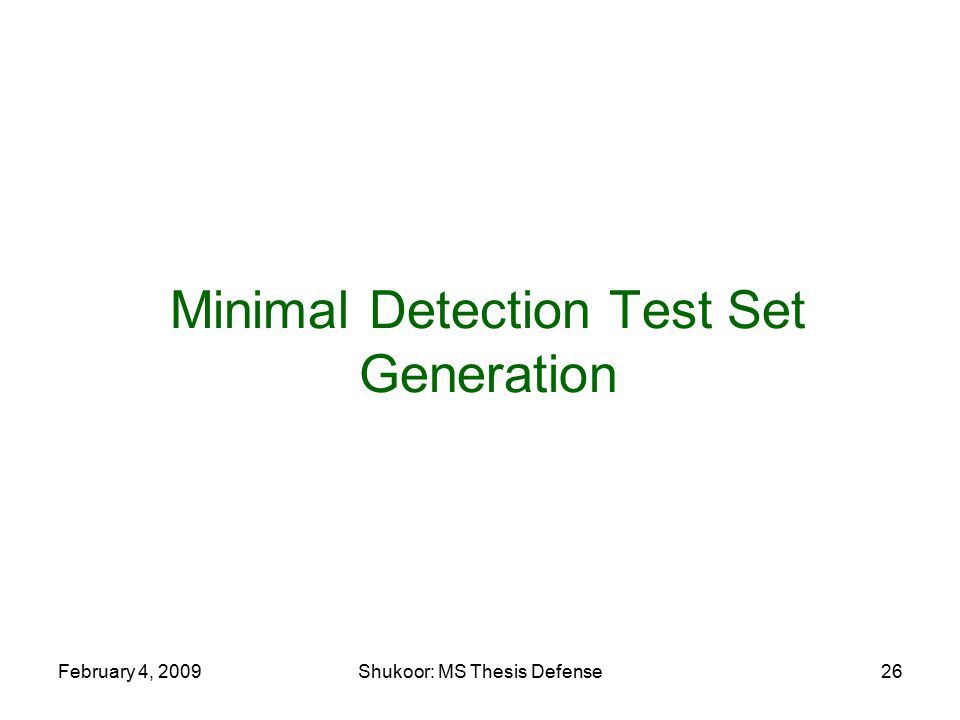 Minimal Detection Test Set Generation

February 4, 2009

Shukoor: MS Thesis Defense

26